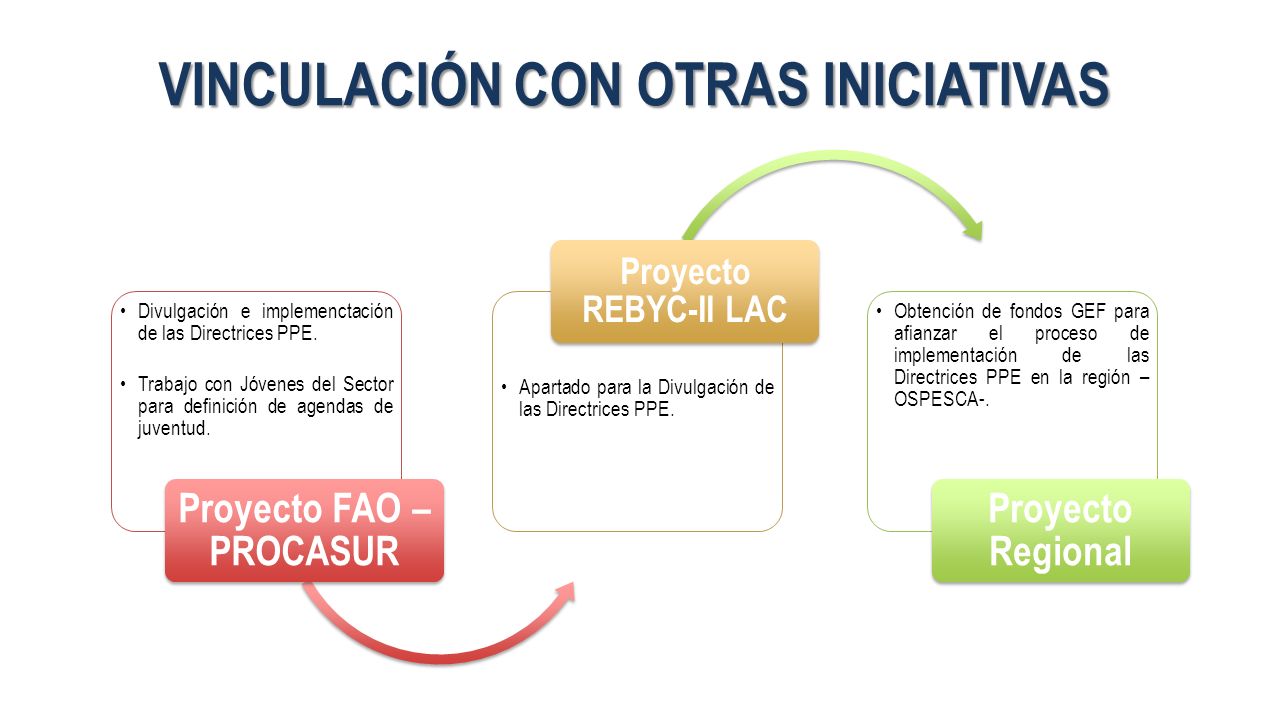 VINCULACIÓN CON OTRAS INICIATIVAS

• Divulgación e implemenctación de las Directrices PPE.

• Trabajo con Jóvenes del Sector para definición de agendas de juventud.

Proyecto FAO – PROCASUR

Proyecto REBYC-II LAC

• Apartado para la Divulgación de las Directrices PPE.

• Obtención de fondos GEF para afianzar el proceso de implementación de las Directrices PPE en la región – OSPESCA-.

Proyecto Regional